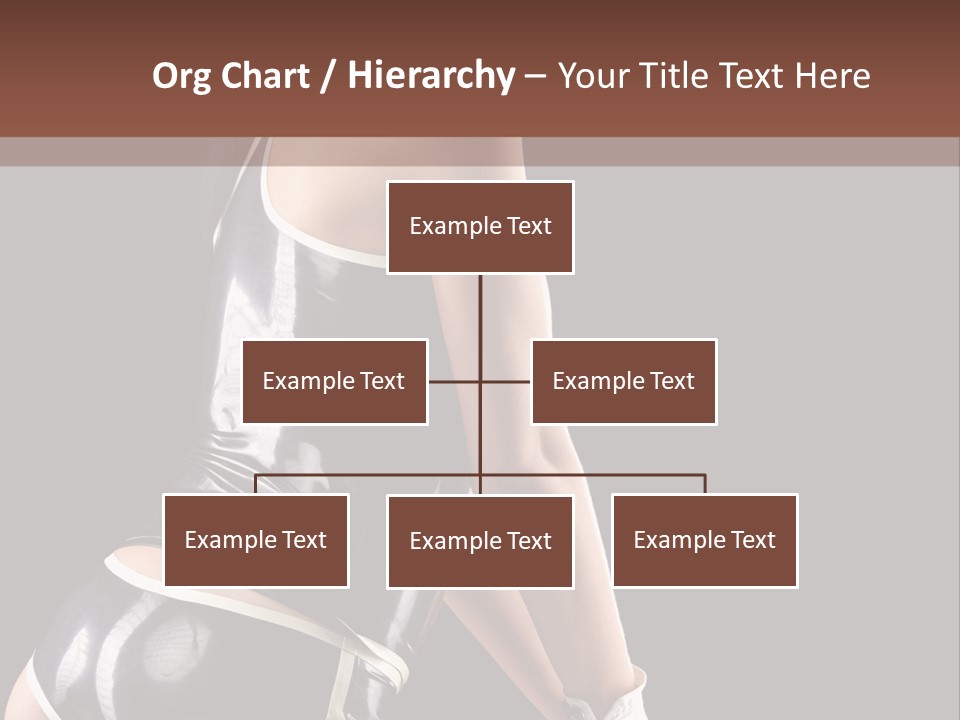 Org Chart / Hierarchy – Your Title Text Here

Example Text

Example Text

Example Text

Example Text

Example Text

Example Text